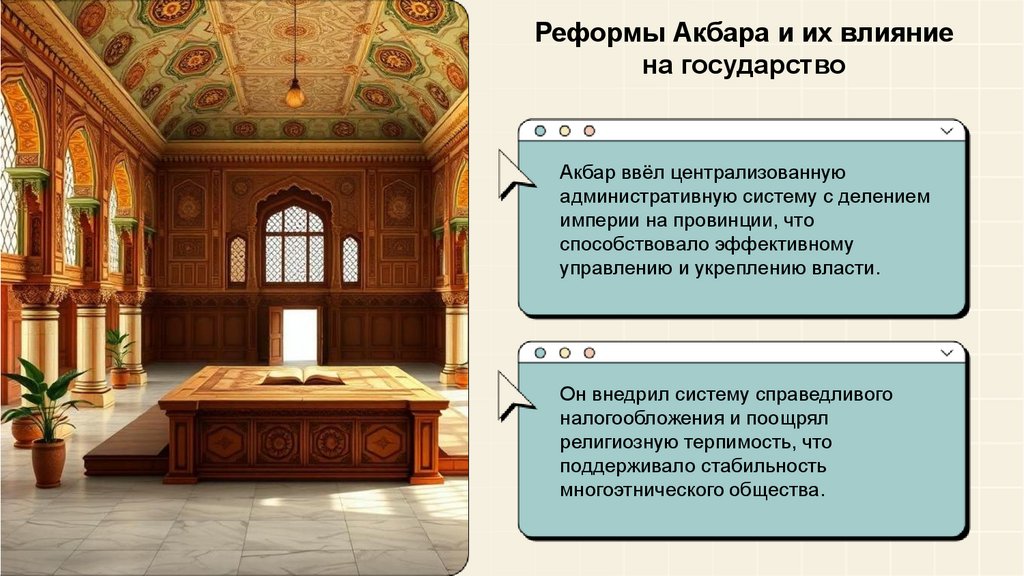 Реформы Акбара и их влияние на государство

Акбар ввёл централизованную административную систему с делением империи на провинции, что способствовало эффективному управлению и укреплению власти.

Он внедрил систему справедливого налогообложения и поощрял религиозную терпимость, что поддерживало стабильность многоэтнического общества.